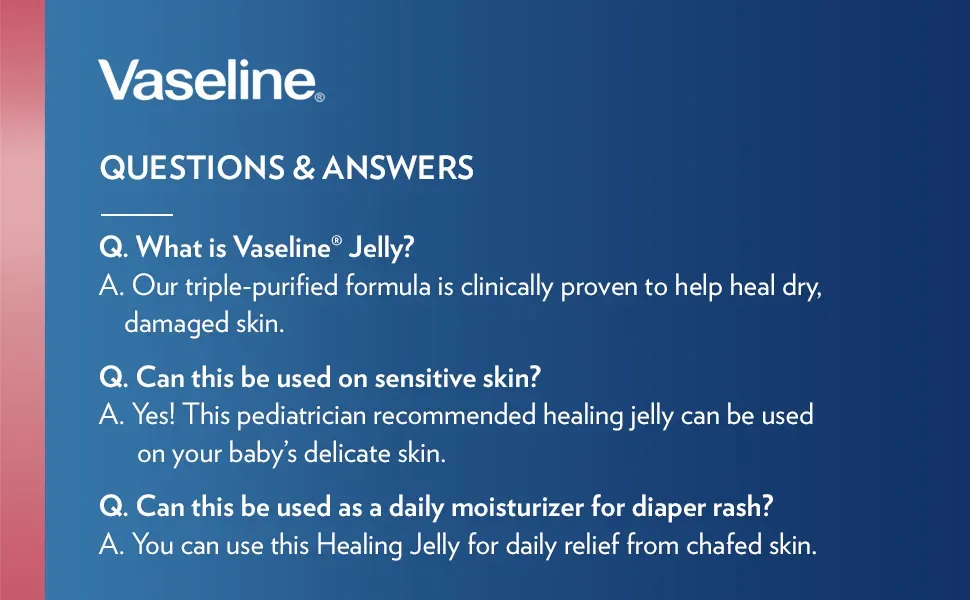 Vaseline®

QUESTIONS & ANSWERS

Q. What is Vaseline® Jelly?
A. Our triple-purified formula is clinically proven to help heal dry, damaged skin.

Q. Can this be used on sensitive skin?
A. Yes! This pediatrician recommended healing jelly can be used on your baby's delicate skin.

Q. Can this be used as a daily moisturizer for diaper rash?
A. You can use this Healing Jelly for daily relief from chafed skin.